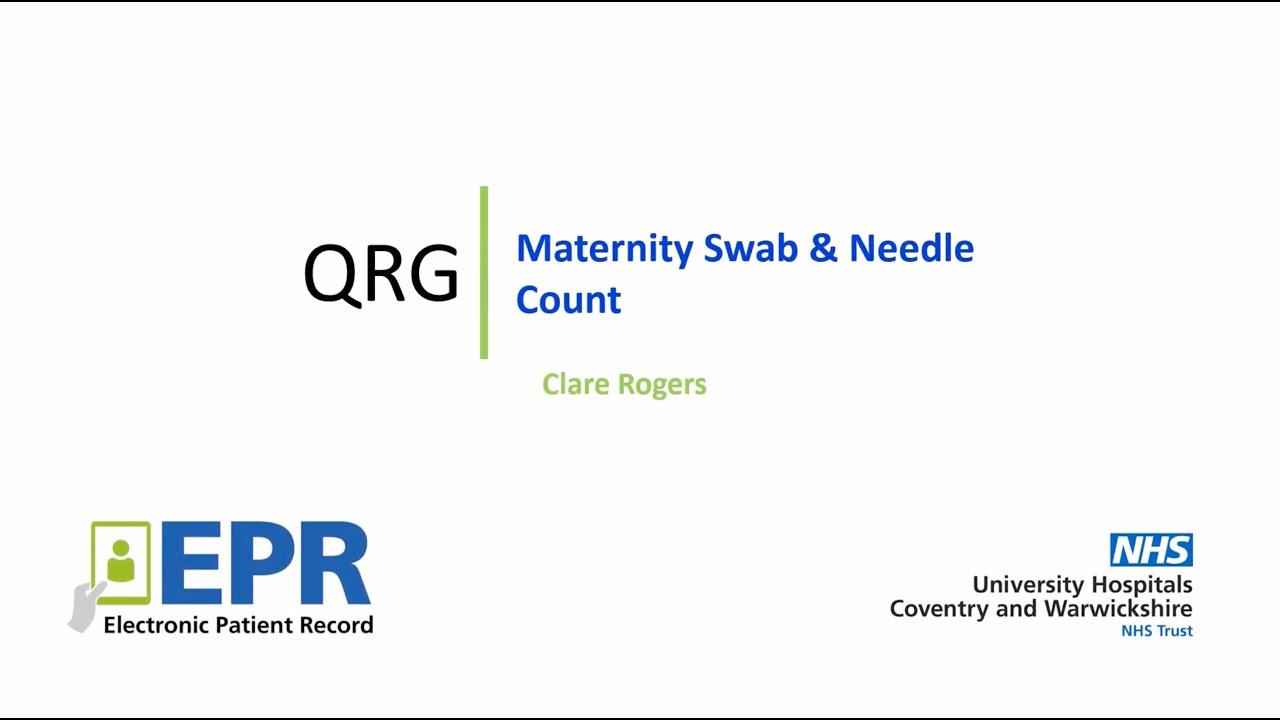 QRG

Maternity Swab & Needle Count

Clare Rogers

EPR
Electronic Patient Record

NHS
University Hospitals Coventry and Warwickshire
NHS Trust